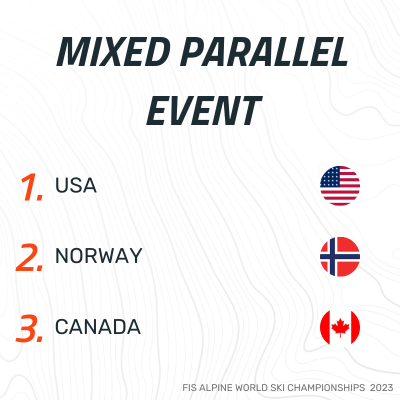 MIXED PARALLEL EVENT

1. USA

2. NORWAY

3. CANADA

FIS ALPINE WORLD SKI CHAMPIONSHIPS 2023